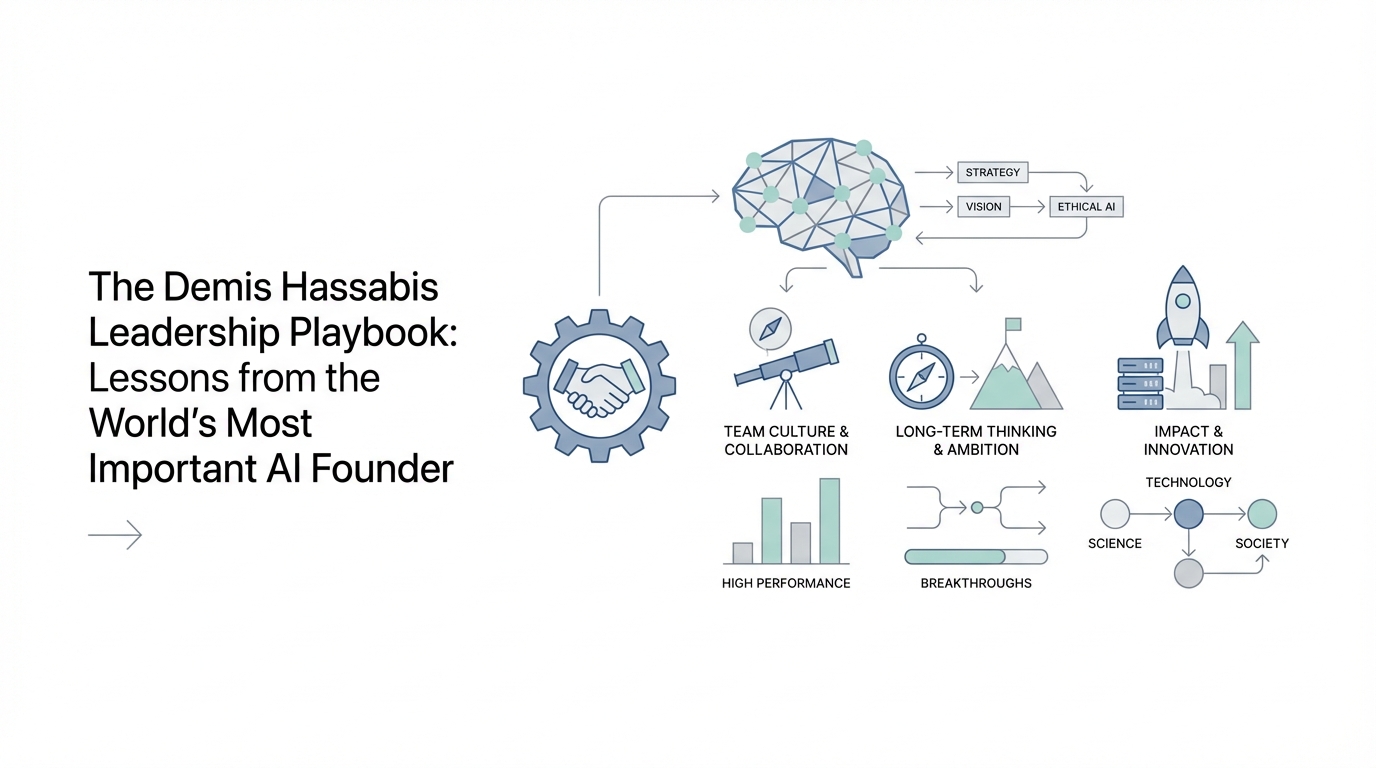 The Demis Hassabis Leadership Playbook: Lessons from the World's Most Important AI Founder

STRATEGY

VISION

ETHICAL AI

TEAM CULTURE & COLLABORATION

LONG-TERM THINKING & AMBITION

IMPACT & INNOVATION

HIGH PERFORMANCE

BREAKTHROUGHS

TECHNOLOGY

SCIENCE

SOCIETY